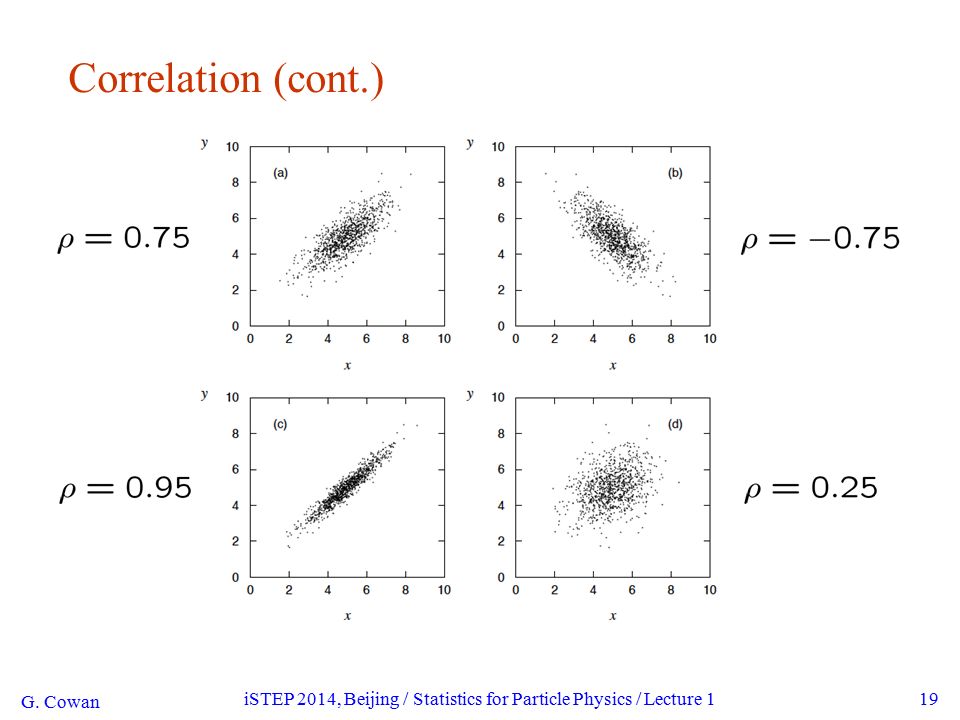 Correlation (cont.)

$\rho = 0.75$

y
10
8
6
4
2
0
(a)
0 2 4 6 8 10
x

y
10
8
6
4
2
0
(b)
0 2 4 6 8 10
x

$\rho = -0.75$

$\rho = 0.95$

y
10
8
6
4
2
0
(c)
0 2 4 6 8 10
x

y
10
8
6
4
2
0
(d)
0 2 4 6 8 10
x

$\rho = 0.25$

G. Cowan
iSTEP 2014, Beijing / Statistics for Particle Physics / Lecture 1
19